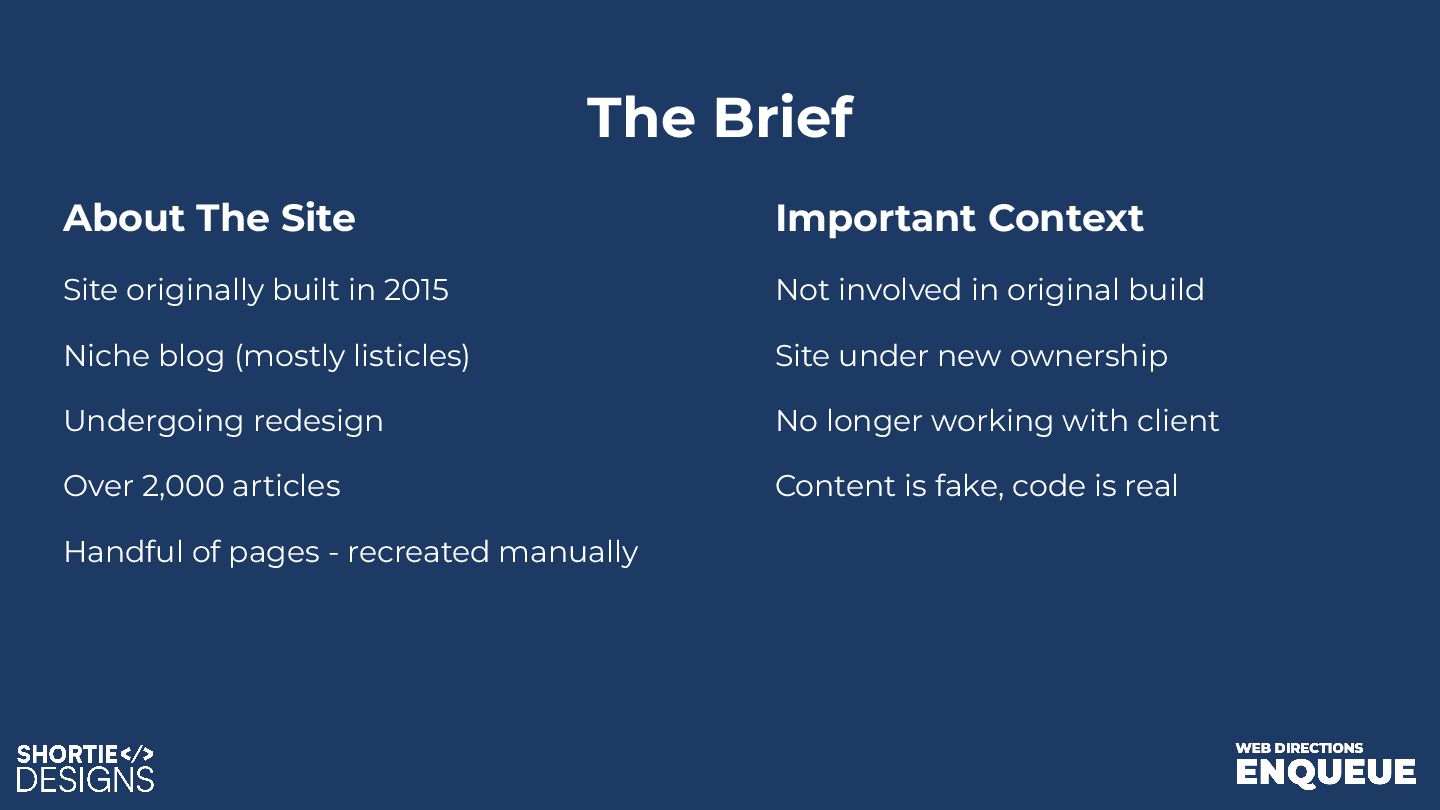 The Brief

About The Site

Site originally built in 2015

Niche blog (mostly listicles)

Undergoing redesign

Over 2,000 articles

Handful of pages - recreated manually

Important Context

Not involved in original build

Site under new ownership

No longer working with client

Content is fake, code is real

SHORTIE</> DESIGNS

WEB DIRECTIONS ENQUEUE